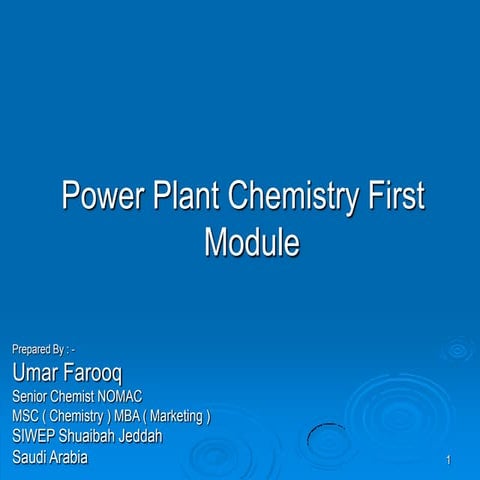 Power Plant Chemistry First Module

Prepared By : -
Umar Farooq
Senior Chemist NOMAC
MSC ( Chemistry ) MBA ( Marketing )
SIWEP Shuaibah Jeddah
Saudi Arabia

1